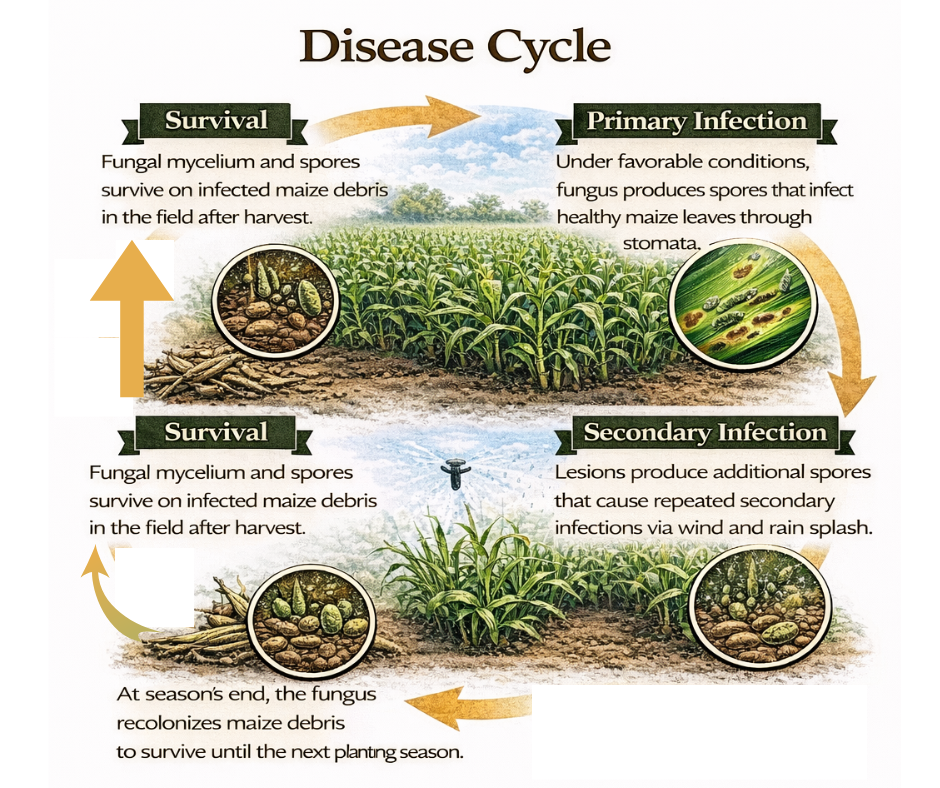 Disease Cycle

Survival

Fungal mycelium and spores survive on infected maize debris in the field after harvest.

Primary Infection

Under favorable conditions, fungus produces spores that infect healthy maize leaves through stomata.

Survival

Fungal mycelium and spores survive on infected maize debris in the field after harvest.

Secondary Infection

Lesions produce additional spores that cause repeated secondary infections via wind and rain splash.

At season's end, the fungus recolonizes maize debris to survive until the next planting season.